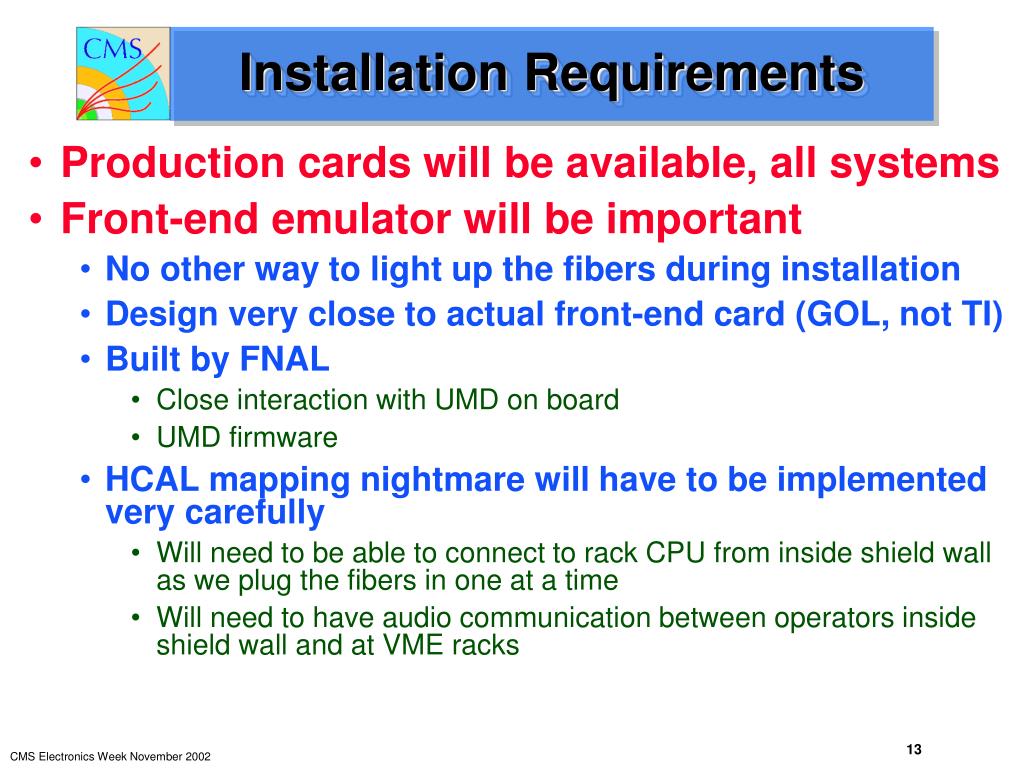 CMS

Installation Requirements

• Production cards will be available, all systems
• Front-end emulator will be important
  • No other way to light up the fibers during installation
  • Design very close to actual front-end card (GOL, not TI)
  • Built by FNAL
    • Close interaction with UMD on board
    • UMD firmware
  • HCAL mapping nightmare will have to be implemented very carefully
    • Will need to be able to connect to rack CPU from inside shield wall as we plug the fibers in one at a time
    • Will need to have audio communication between operators inside shield wall and at VME racks

CMS Electronics Week November 2002

13